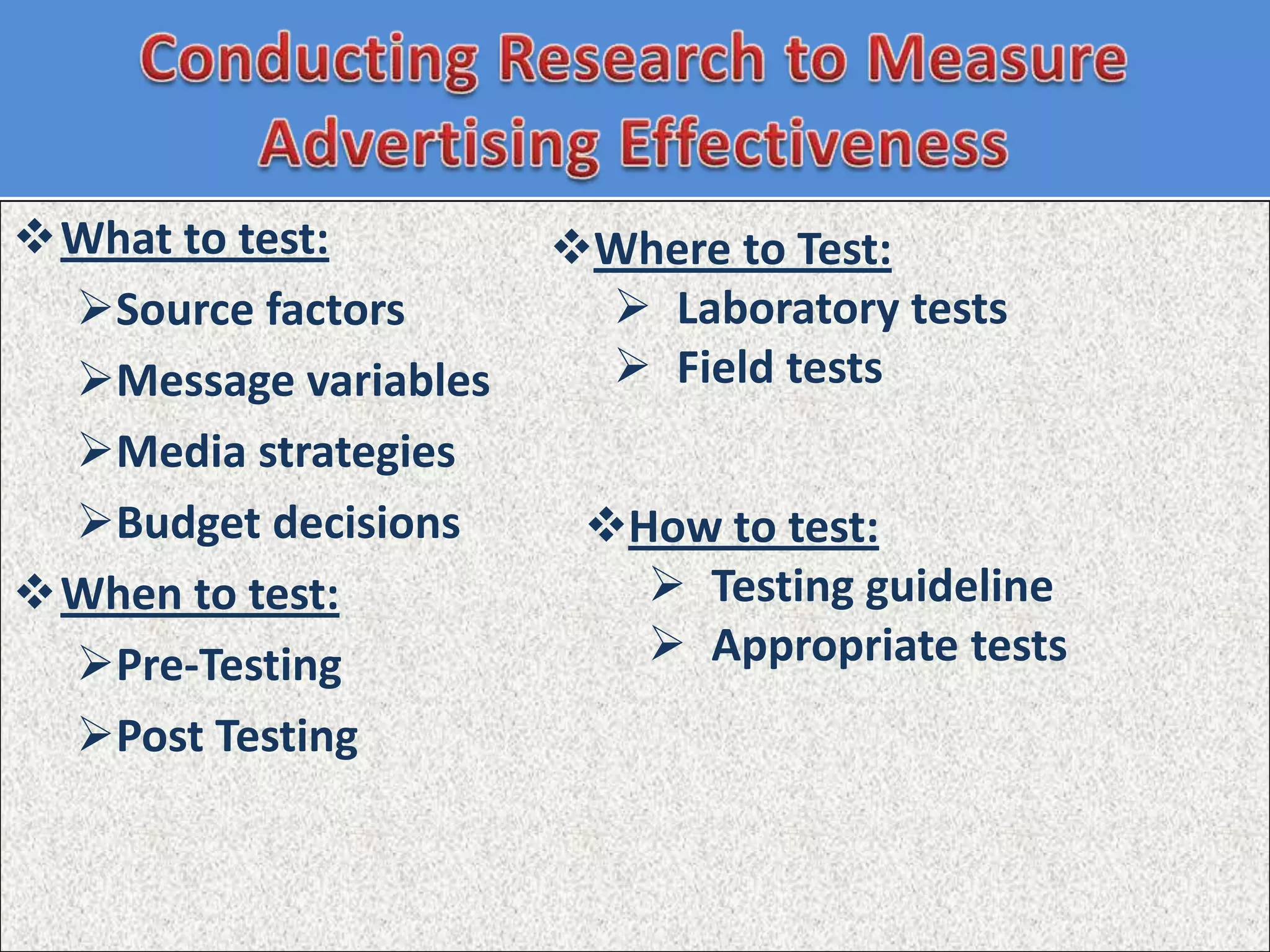 Conducting Research to Measure Advertising Effectiveness

❖ What to test:
➢ Source factors
➢ Message variables
➢ Media strategies
➢ Budget decisions

❖ When to test:
➢ Pre-Testing
➢ Post Testing

❖ Where to Test:
➢ Laboratory tests
➢ Field tests

❖ How to test:
➢ Testing guideline
➢ Appropriate tests